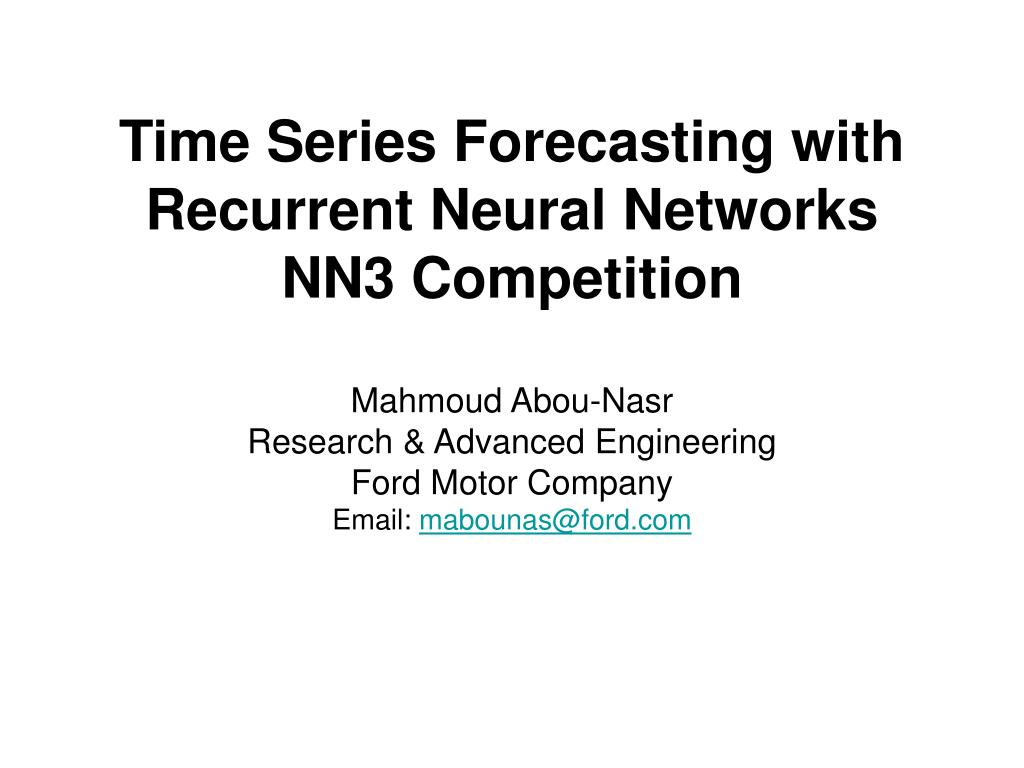 Time Series Forecasting with Recurrent Neural Networks NN3 Competition

Mahmoud Abou-Nasr
Research & Advanced Engineering
Ford Motor Company
Email: mabounas@ford.com